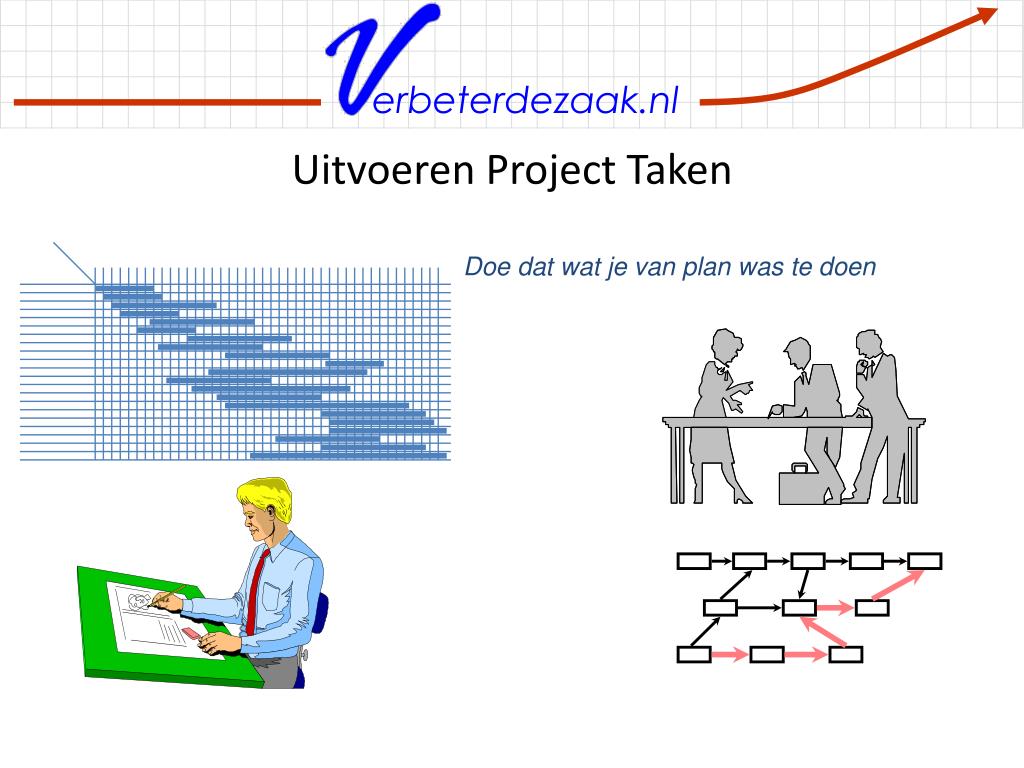 Verbeterdezaak.nl

Uitvoeren Project Taken

Doe dat wat je van plan was te doen